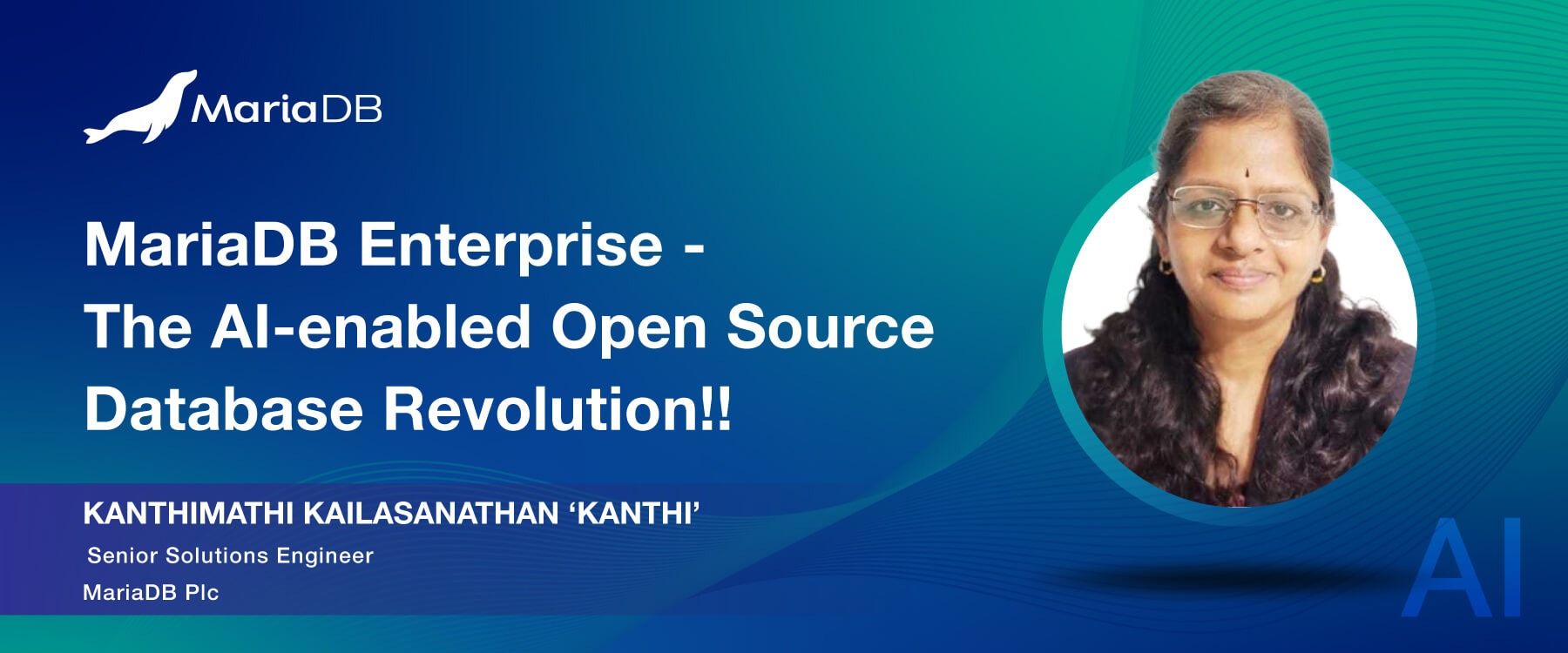 MariaDB

MariaDB Enterprise - The AI-enabled Open Source Database Revolution!!

KANTHIMATHI KAILASANATHAN ‘KANTHI’

Senior Solutions Engineer

MariaDB Plc

AI